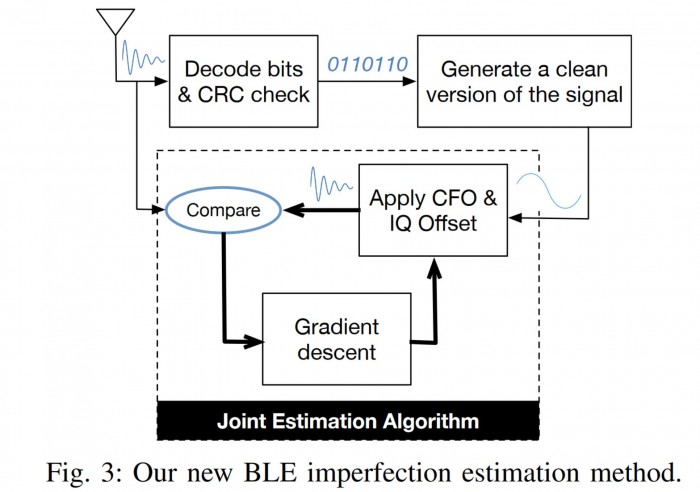 Decode bits & CRC check

0110110

Generate a clean version of the signal

Compare

Apply CFO & IQ Offset

Gradient descent

Joint Estimation Algorithm

Fig. 3: Our new BLE imperfection estimation method.